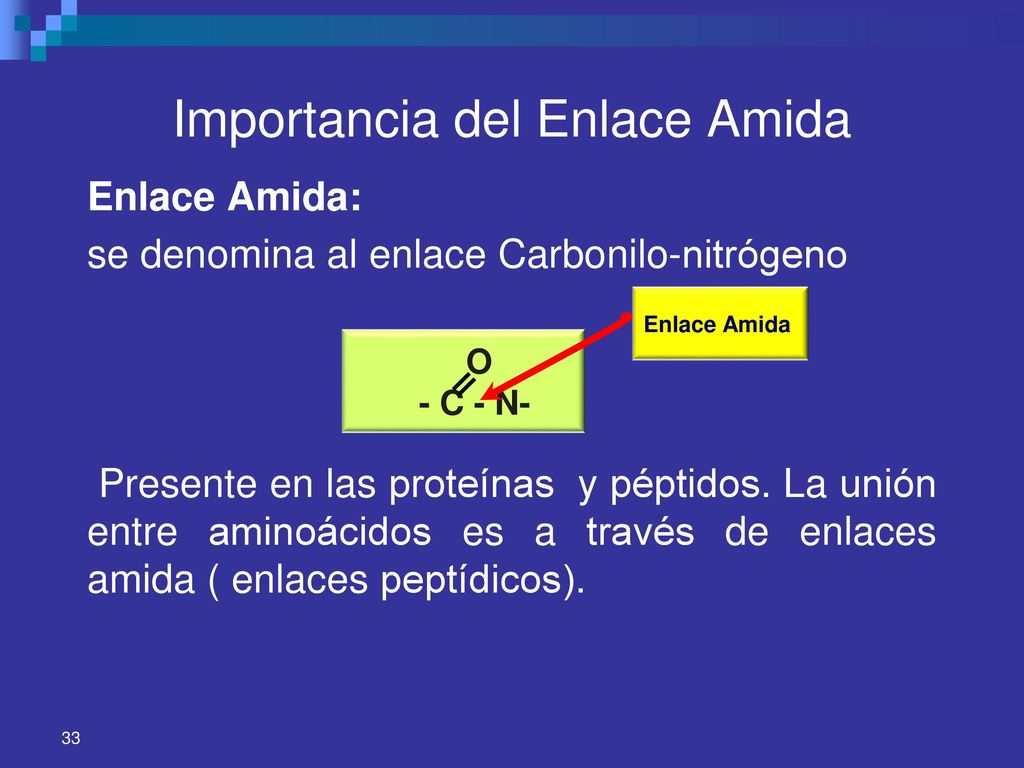 Importancia del Enlace Amida

Enlace Amida:

se denomina al enlace Carbonilo-nitrógeno

Enlace Amida

O
- C - N-

Presente en las proteínas y péptidos. La unión entre aminoácidos es a través de enlaces amida ( enlaces peptídicos).

33